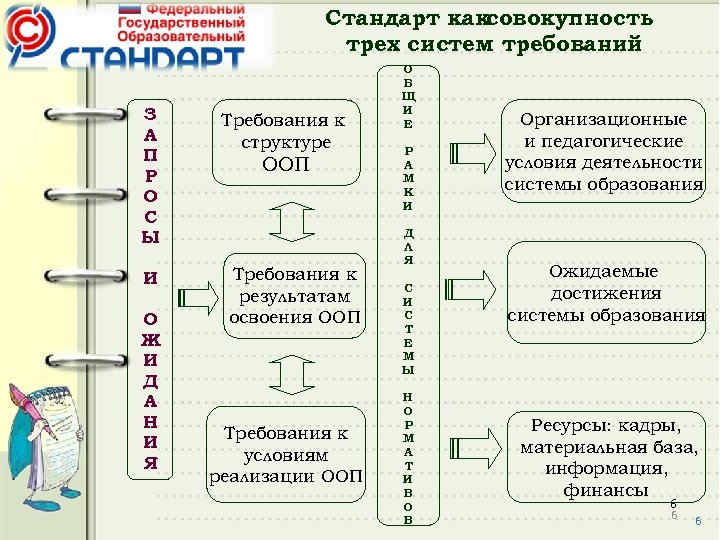 Федеральный Государственный Образовательный СТАНДАРТ

Стандарт каксовокупность трех систем требований

ЗАПРОСЫ И ОЖИДАНИЯ

Требования к структуре ООП

Требования к результатам освоения ООП

Требования к условиям реализации ООП

ОБЩИЕ РАМКИ ДЛЯ СИСТЕМЫ НОРМАТИВОВ

Организационные и педагогические условия деятельности системы образования

Ожидаемые достижения системы образования

Ресурсы: кадры, материальная база, информация, финансы

6
6
6